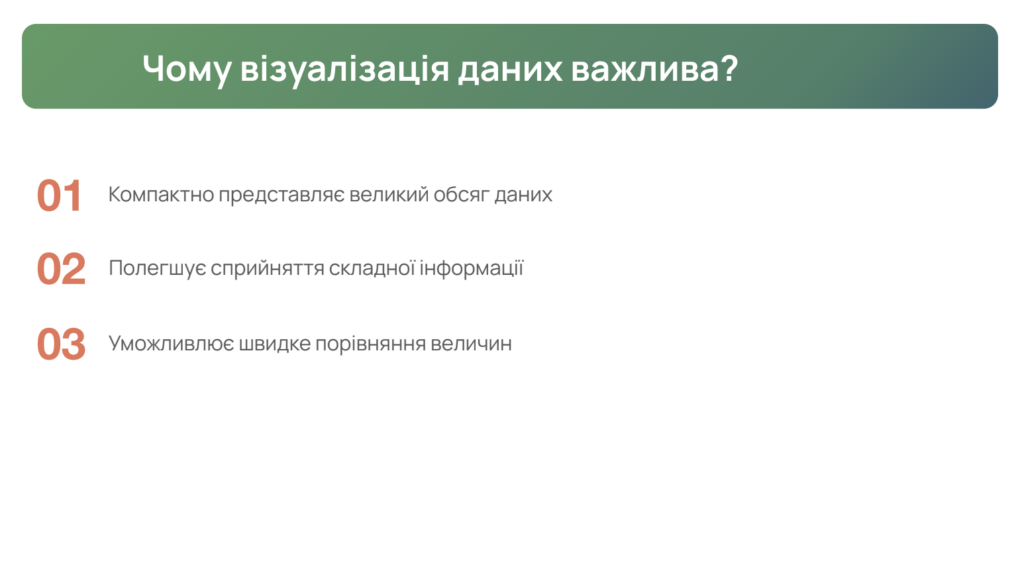 Чому візуалізація даних важлива?

01 Компактно представляє великий обсяг даних

02 Полегшує сприйняття складної інформації

03 Уможливлює швидке порівняння величин